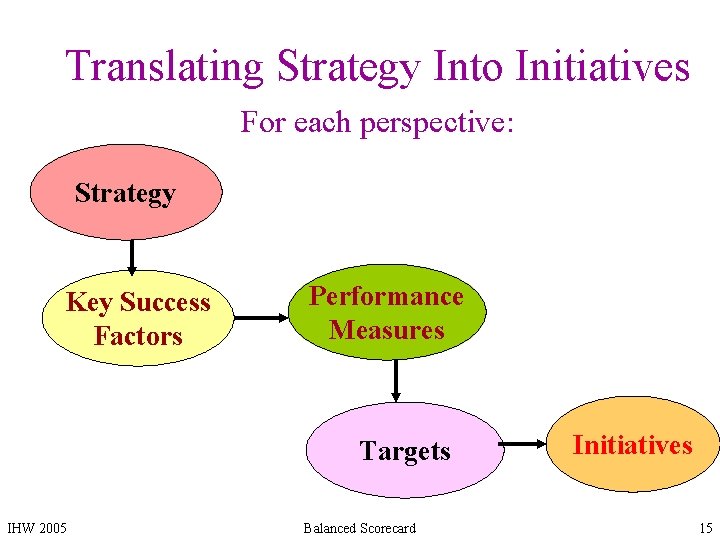 Translating Strategy Into Initiatives

For each perspective:

Strategy

Key Success Factors

Performance Measures

Targets

Initiatives

IHW 2005

Balanced Scorecard

15